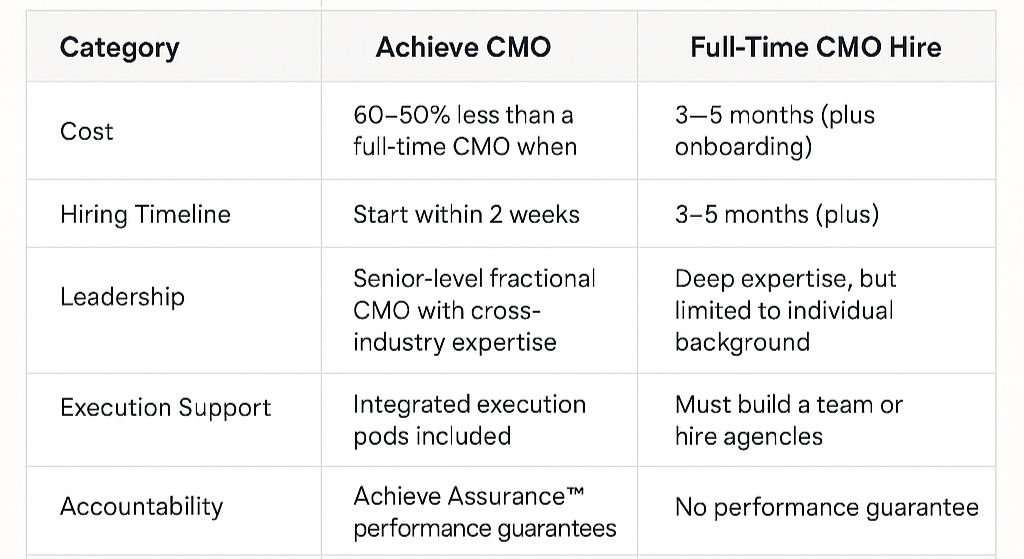 | Category | Achieve CMO | Full-Time CMO Hire |
|---|---|---|
| Cost | 60–50% less than a full-time CMO when | 3—5 months (plus onboarding) |
| Hiring Timeline | Start within 2 weeks | 3–5 months (plus) |
| Leadership | Senior-level fractional CMO with cross-industry expertise | Deep expertise, but limited to individual background |
| Execution Support | Integrated execution pods included | Must build a team or hire agencles |
| Accountability | Achieve Assurance™ performance guarantees | No performance guarantee |